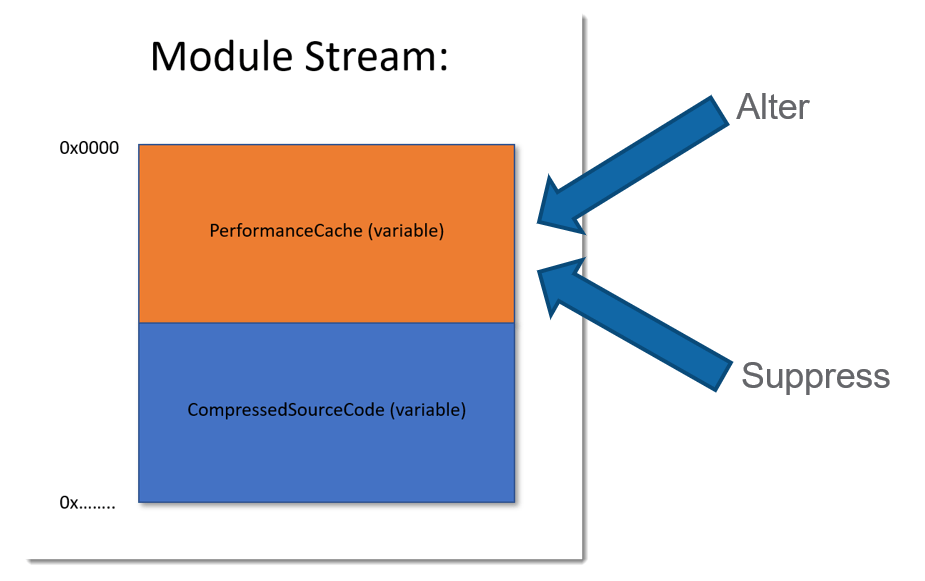 Module Stream:

0x0000

PerformanceCache (variable)

CompressedSourceCode (variable)

0x........

Alter

Suppress